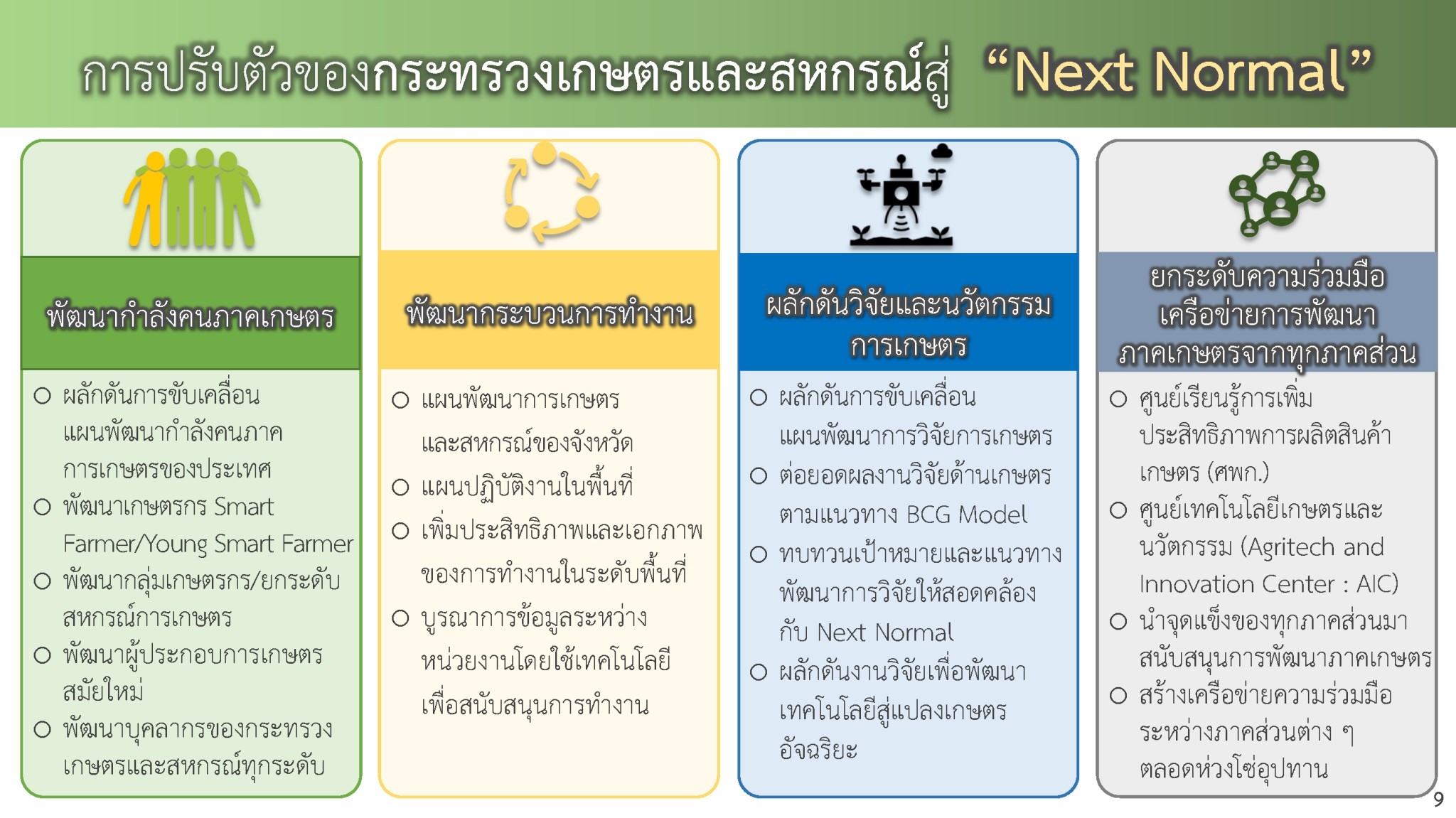 การปรับตัวของกระทรวงเกษตรและสหกรณ์สู่ “Next Normal”

พัฒนากำลังคนภาคเกษตร

○ ผลักดันการขับเคลื่อนแผนพัฒนากำลังคนภาคการเกษตรของประเทศ
○ พัฒนาเกษตรกร Smart Farmer/Young Smart Farmer
○ พัฒนากลุ่มเกษตรกร/ยกระดับสหกรณ์การเกษตร
○ พัฒนาผู้ประกอบการเกษตรสมัยใหม่
○ พัฒนาบุคลากรของกระทรวงเกษตรและสหกรณ์ทุกระดับ

พัฒนากระบวนการทำงาน

○ แผนพัฒนาการเกษตรและสหกรณ์ของจังหวัด
○ แผนปฏิบัติงานในพื้นที่
○ เพิ่มประสิทธิภาพและเอกภาพของการทำงานในระดับพื้นที่
○ บูรณาการข้อมูลระหว่างหน่วยงานโดยใช้เทคโนโลยีเพื่อสนับสนุนการทำงาน

ผลักดันวิจัยและนวัตกรรมการเกษตร

○ ผลักดันการขับเคลื่อนแผนพัฒนาการวิจัยการเกษตร
○ ต่อยอดผลงานวิจัยด้านเกษตรตามแนวทาง BCG Model
○ ทบทวนเป้าหมายและแนวทางพัฒนาการวิจัยให้สอดคล้องกับ Next Normal
○ ผลักดันงานวิจัยเพื่อพัฒนาเทคโนโลยีสู่แปลงเกษตรอัจฉริยะ

ยกระดับความร่วมมือเครือข่ายการพัฒนาภาคเกษตรจากทุกภาคส่วน

○ ศูนย์เรียนรู้การเพิ่มประสิทธิภาพการผลิตสินค้าเกษตร (ศพก.)
○ ศูนย์เทคโนโลยีเกษตรและนวัตกรรม (Agritech and Innovation Center : AIC)
○ นำจุดแข็งของทุกภาคส่วนมาสนับสนุนการพัฒนาภาคเกษตร
○ สร้างเครือข่ายความร่วมมือระหว่างภาคส่วนต่าง ๆ ตลอดห่วงโซ่อุปทาน

9